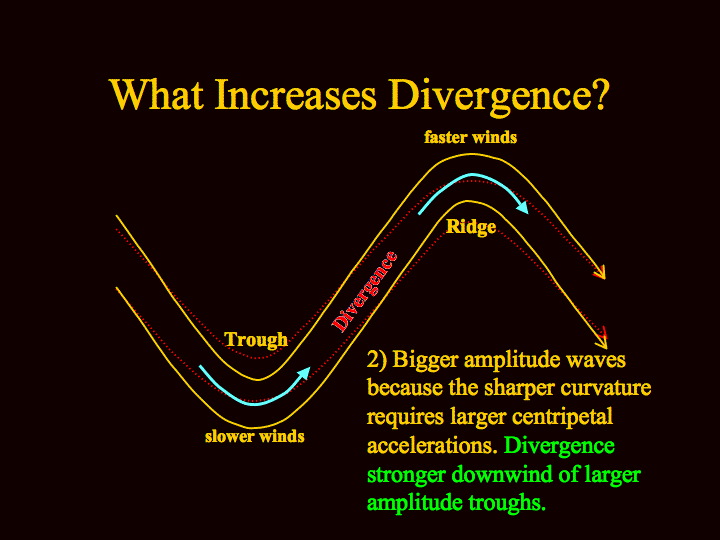 What Increases Divergence?

faster winds

Ridge

Divergence

Trough

slower winds

2) Bigger amplitude waves because the sharper curvature requires larger centripetal accelerations. Divergence stronger downwind of larger amplitude troughs.